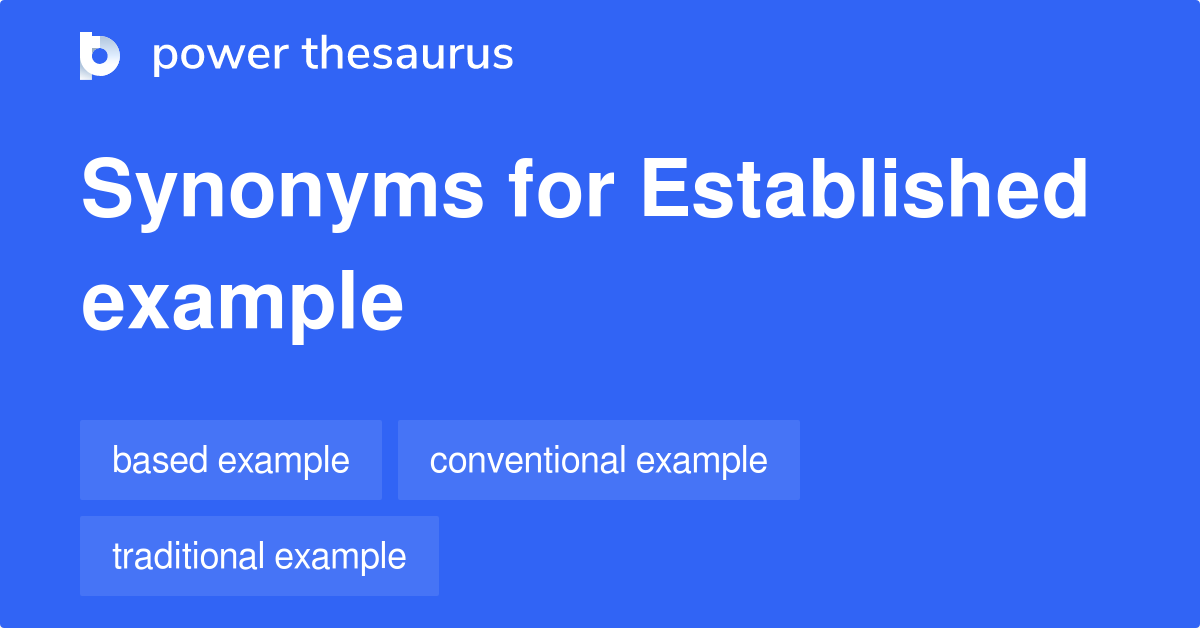 power thesaurus

Synonyms for Established example

based example

conventional example

traditional example